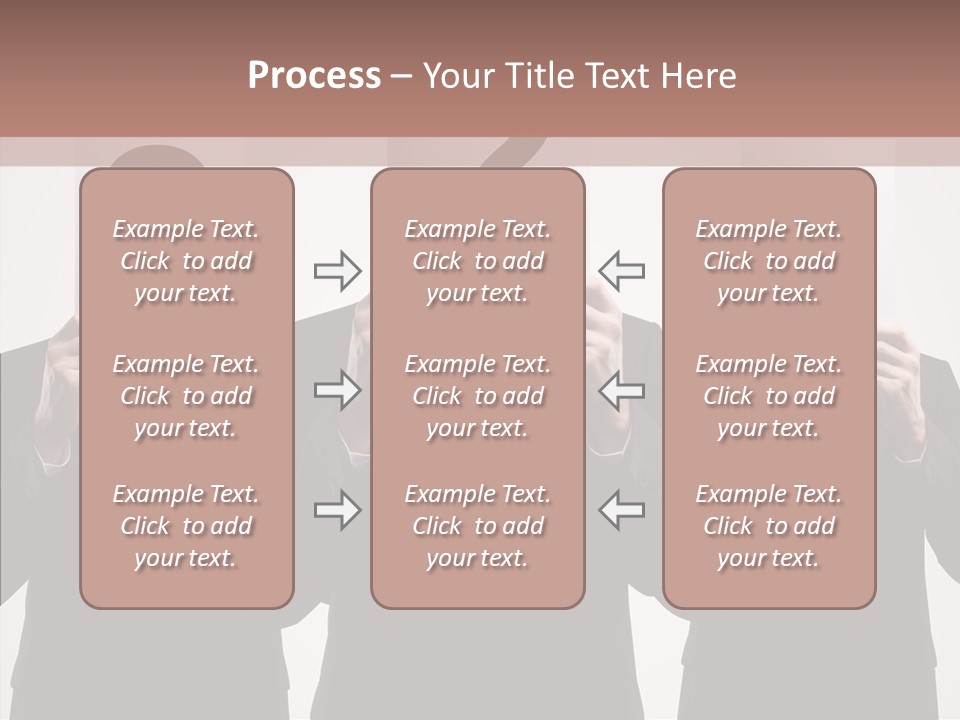 Process – Your Title Text Here

Example Text. Click to add your text.

Example Text. Click to add your text.

Example Text. Click to add your text.

Example Text. Click to add your text.

Example Text. Click to add your text.

Example Text. Click to add your text.

Example Text. Click to add your text.

Example Text. Click to add your text.

Example Text. Click to add your text.